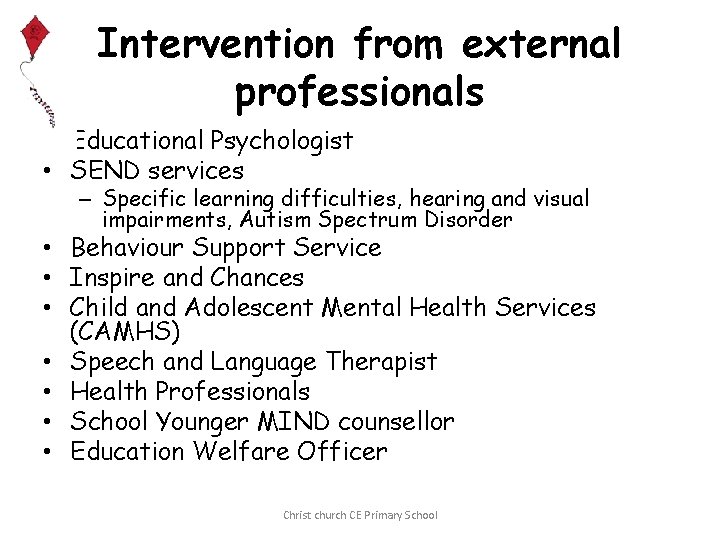 Intervention from external professionals

Educational Psychologist
• SEND services
– Specific learning difficulties, hearing and visual impairments, Autism Spectrum Disorder
• Behaviour Support Service
• Inspire and Chances
• Child and Adolescent Mental Health Services (CAMHS)
• Speech and Language Therapist
• Health Professionals
• School Younger MIND counsellor
• Education Welfare Officer

Christ church CE Primary School